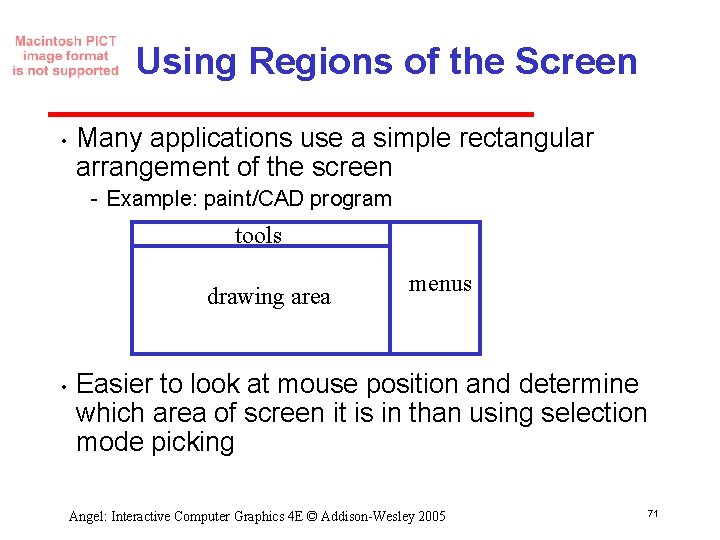 Macintosh PICT image format is not supported

Using Regions of the Screen

• Many applications use a simple rectangular arrangement of the screen
- Example: paint/CAD program

tools

drawing area

menus

• Easier to look at mouse position and determine which area of screen it is in than using selection mode picking

Angel: Interactive Computer Graphics 4E © Addison-Wesley 2005

71